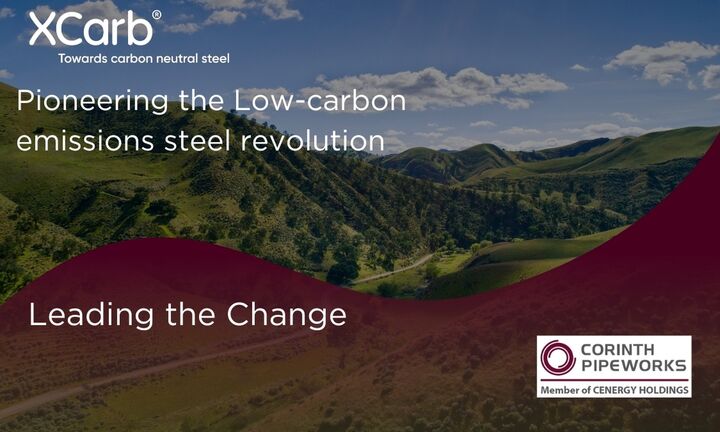 XCarb®
Towards carbon neutral steel

Pioneering the Low-carbon emissions steel revolution

Leading the Change

CORINTH PIPEWORKS
Member of CENERGY HOLDINGS